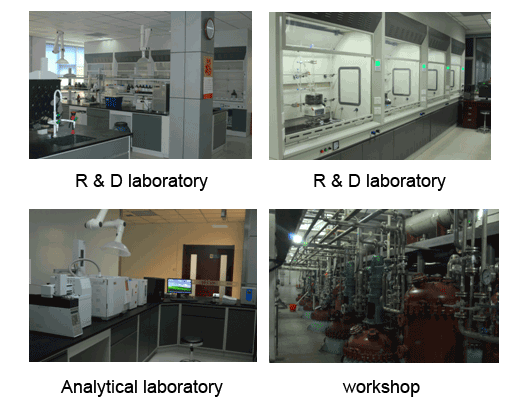 R & D laboratory

R & D laboratory

Analytical laboratory

workshop